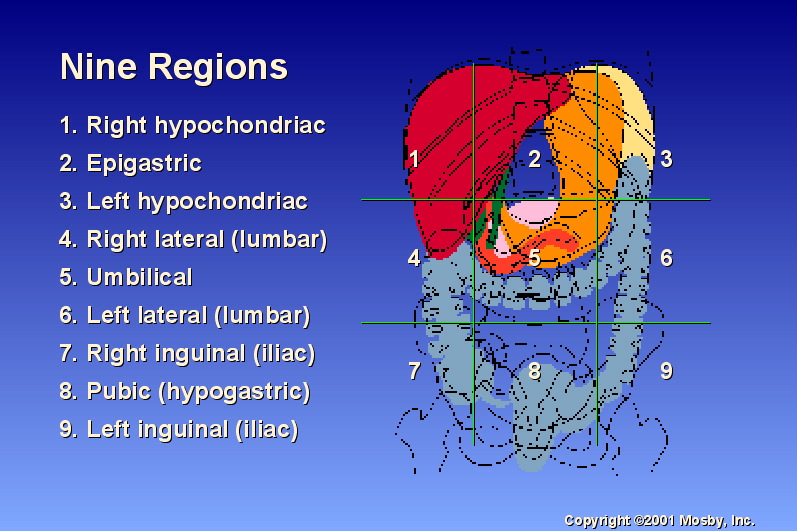 Nine Regions

1. Right hypochondriac
2. Epigastric
3. Left hypochondriac
4. Right lateral (lumbar)
5. Umbilical
6. Left lateral (lumbar)
7. Right inguinal (iliac)
8. Pubic (hypogastric)
9. Left inguinal (iliac)

1 2 3
4 5 6
7 8 9

Copyright ©2001 Mosby, Inc.